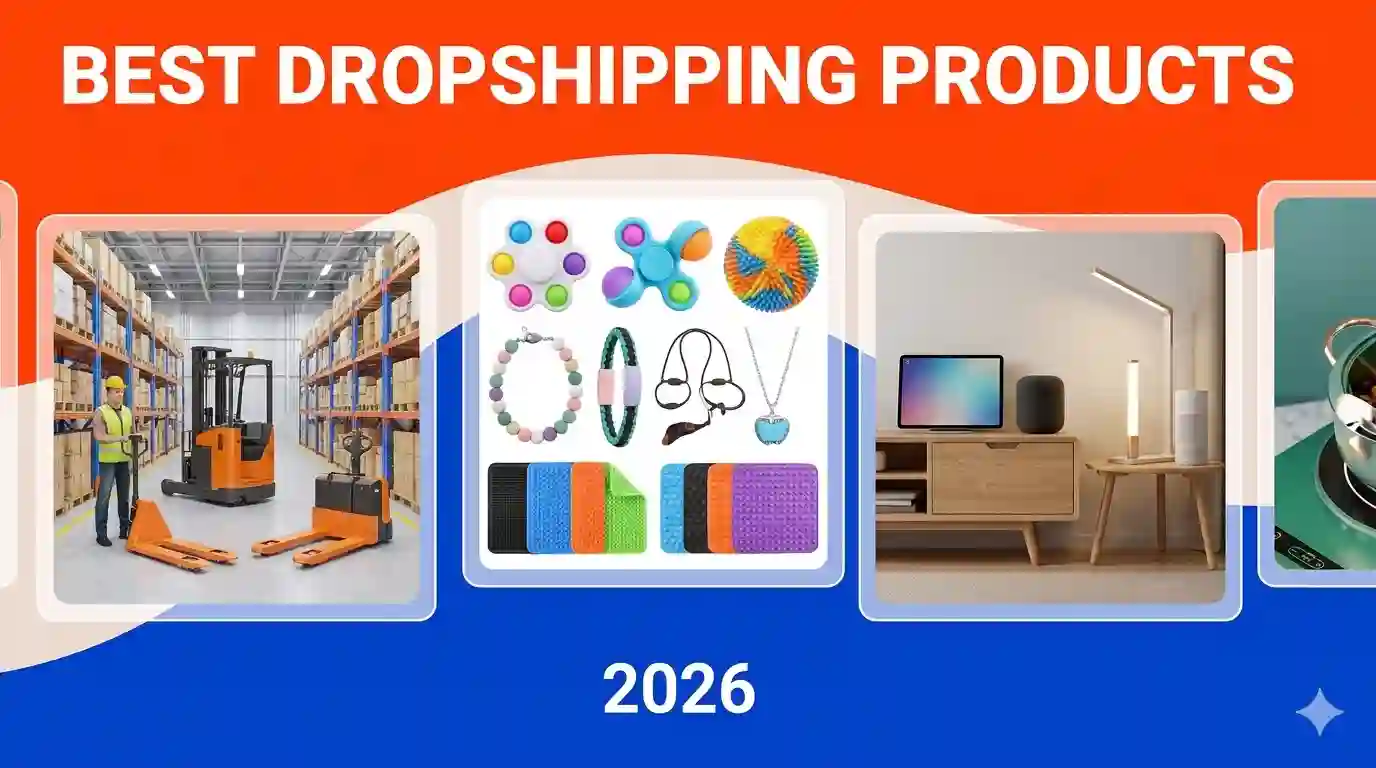 BEST DROPSHIPPING PRODUCTS

2026